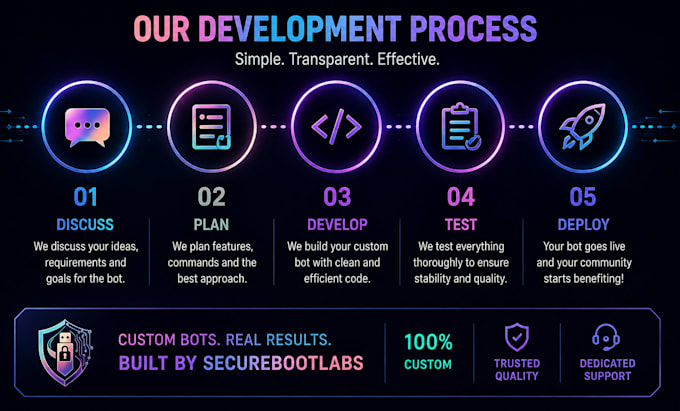 OUR DEVELOPMENT PROCESS

Simple. Transparent. Effective.

01
DISCUSS
We discuss your ideas, requirements and goals for the bot.

02
PLAN
We plan features, commands and the best approach.

03
DEVELOP
We build your custom bot with clean and efficient code.

04
TEST
We test everything thoroughly to ensure stability and quality.

05
DEPLOY
Your bot goes live and your community starts benefiting!

CUSTOM BOTS. REAL RESULTS.
BUILT BY SECUREBOOTLABS

100%
CUSTOM

TRUSTED
QUALITY

DEDICATED
SUPPORT